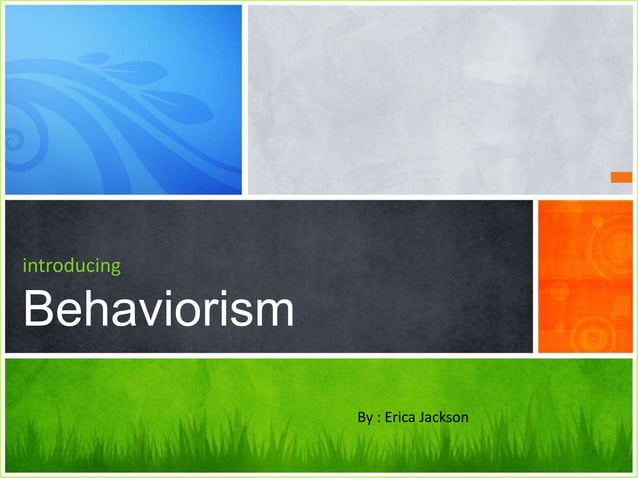 introducing

Behaviorism

By : Erica Jackson